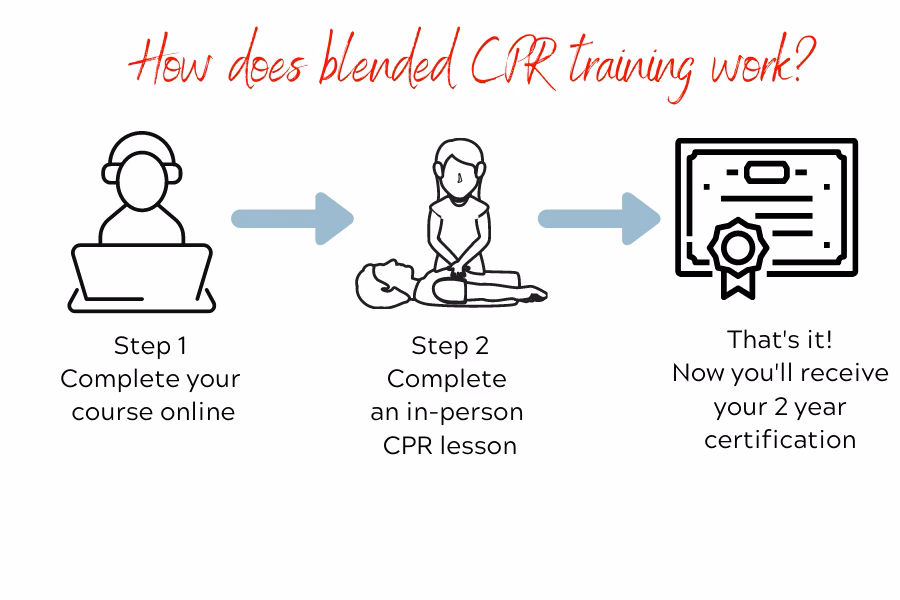 How does blended CPR training work?

Step 1
Complete your course online

Step 2
Complete an in-person CPR lesson

That's it!
Now you'll receive your 2 year certification